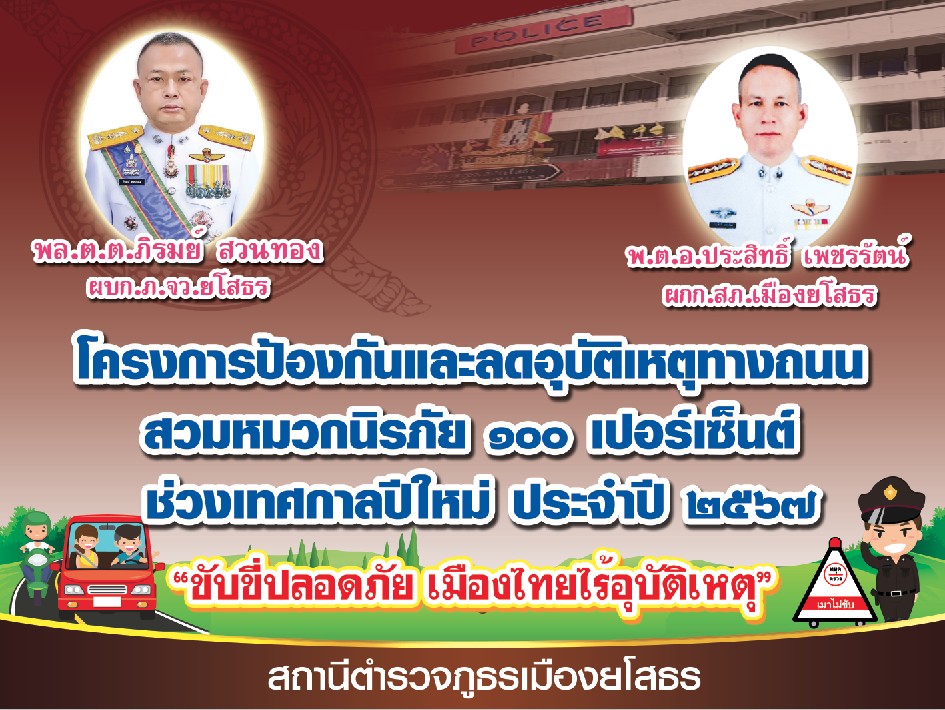 POLICE

พล.ต.ต.ภิรมย์ สวนทอง
ผบก.ภ.จว.ยโสธร

พ.ต.อ.ประสิทธิ์ เพชรรัตน์
ผกก.สภ.เมืองยโสธร

โครงการป้องกันและลดอุบัติเหตุทางถนน
สวมหมวกนิรภัย ๑๐๐ เปอร์เซ็นต์
ช่วงเทศกาลปีใหม่ ประจำปี ๒๕๖๗

"ขับขี่ปลอดภัย เมืองไทยไร้อุบัติเหตุ"

เมาไม่ขับ

สถานีตำรวจภูธรเมืองยโสธร